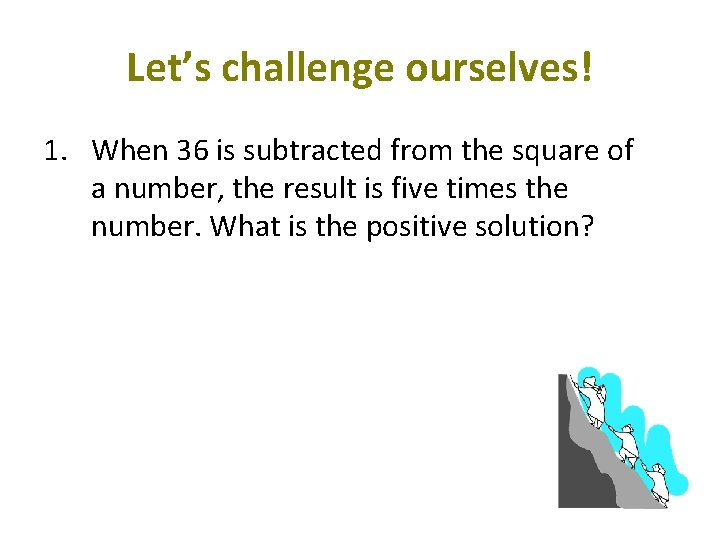 Let’s challenge ourselves!

1. When 36 is subtracted from the square of a number, the result is five times the number. What is the positive solution?